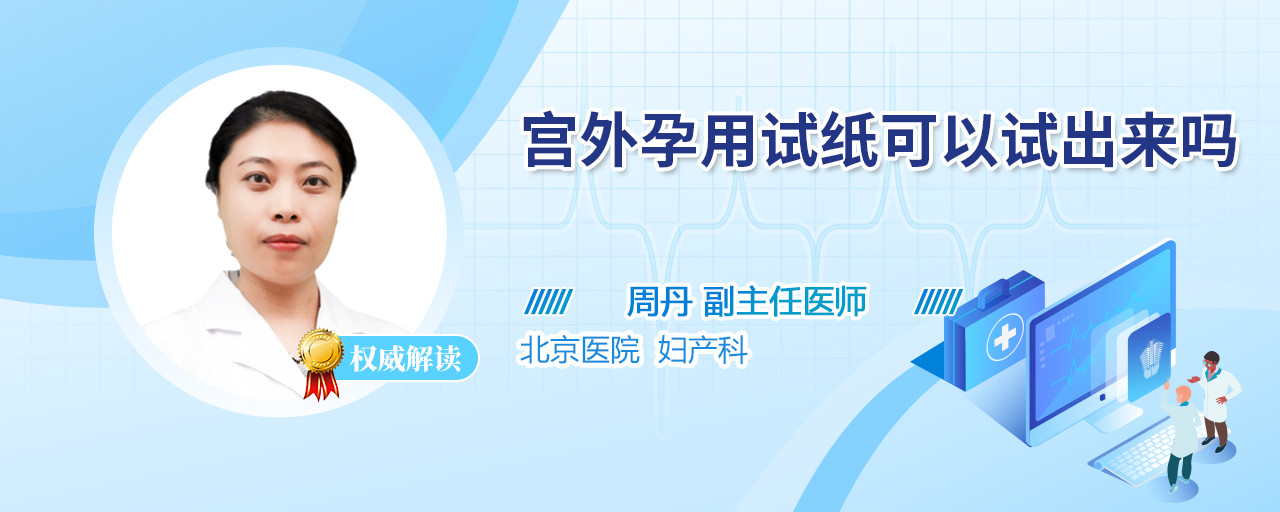 宫外孕用试纸可以试出来吗

周丹 副主任医师

北京医院 妇产科

权威解读